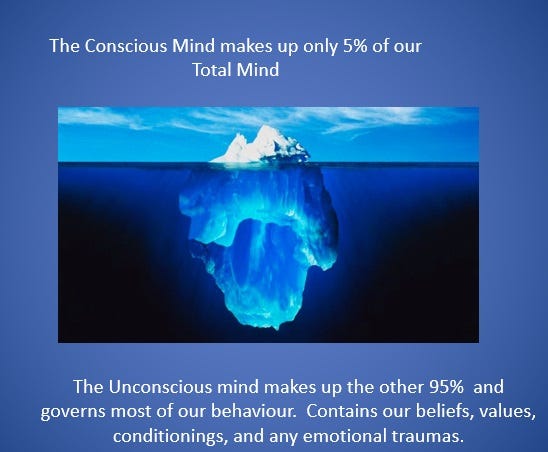 The Conscious Mind makes up only 5% of our Total Mind

The Unconscious mind makes up the other 95% and governs most of our behaviour. Contains our beliefs, values, conditionings, and any emotional traumas.